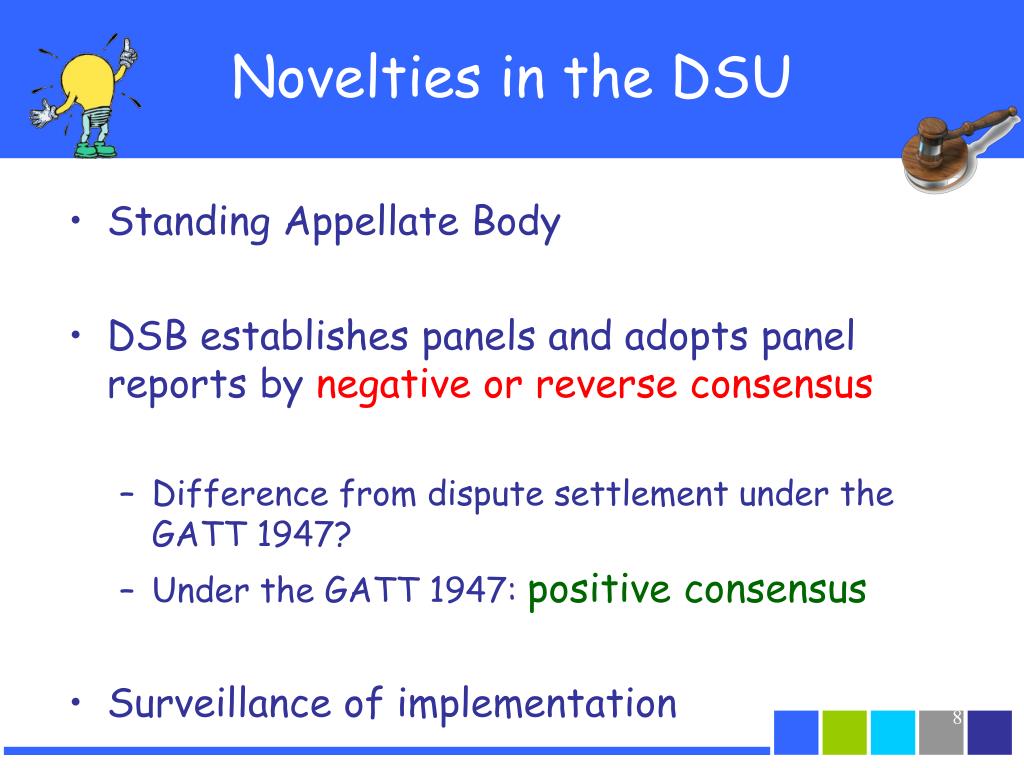 Novelties in the DSU

• Standing Appellate Body

• DSB establishes panels and adopts panel reports by negative or reverse consensus

– Difference from dispute settlement under the GATT 1947?

– Under the GATT 1947: positive consensus

• Surveillance of implementation

8